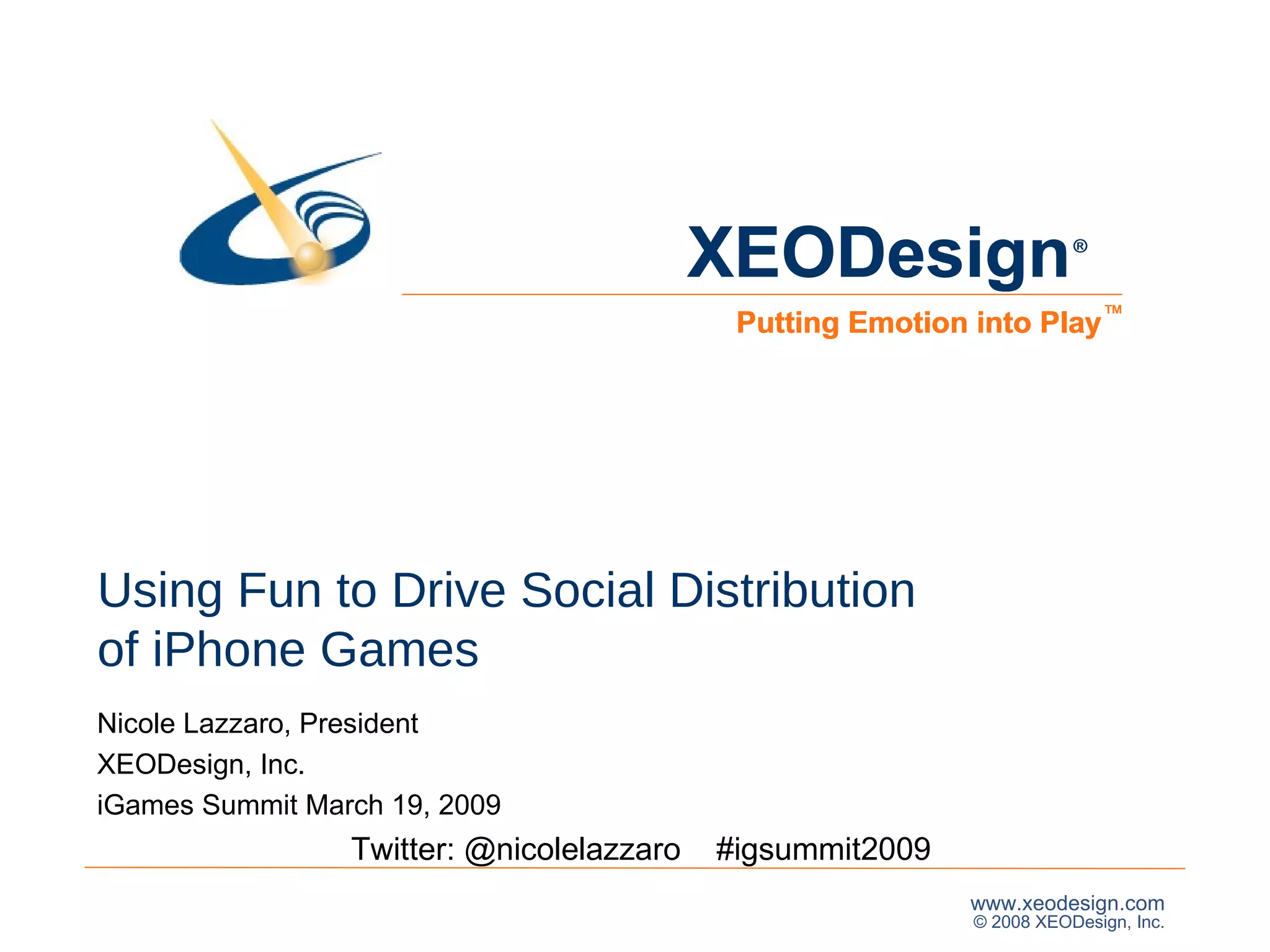 XEODesign®

Putting Emotion into Play™

Using Fun to Drive Social Distribution of iPhone Games

Nicole Lazzaro, President

XEODesign, Inc.

iGames Summit March 19, 2009

Twitter: @nicolelazzaro #igsummit2009

www.xeodesign.com
© 2008 XEODesign, Inc.